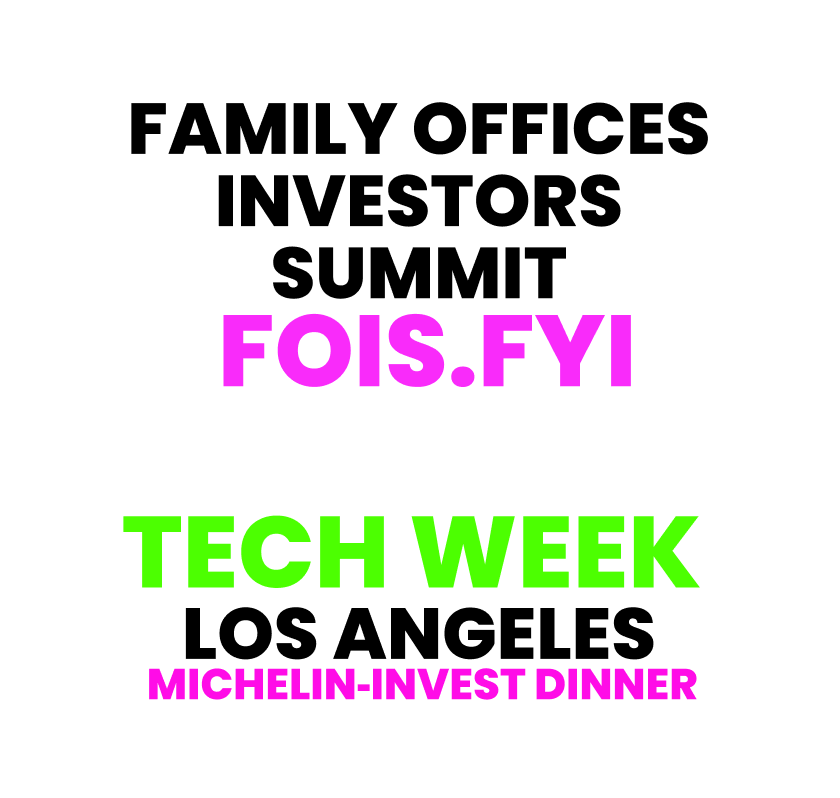 FAMILY OFFICES
INVESTORS
SUMMIT
FOIS.FYI

TECH WEEK
LOS ANGELES
MICHELIN-INVEST DINNER